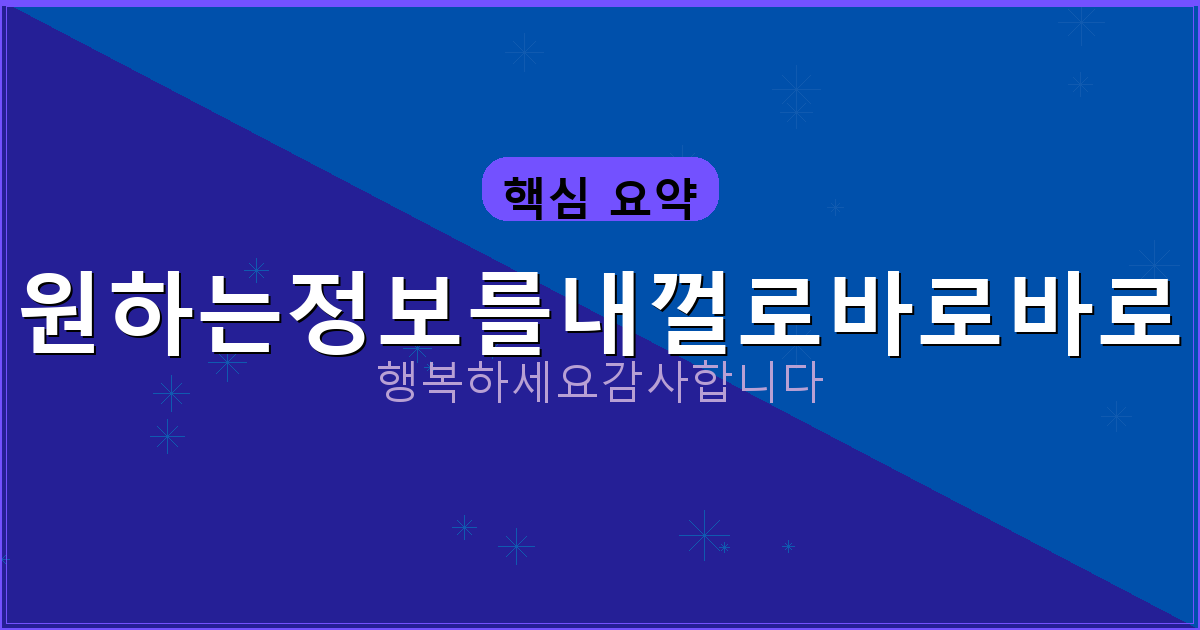 핵심 요약

원하는정보를내껄로바로바로

행복하세요감사합니다